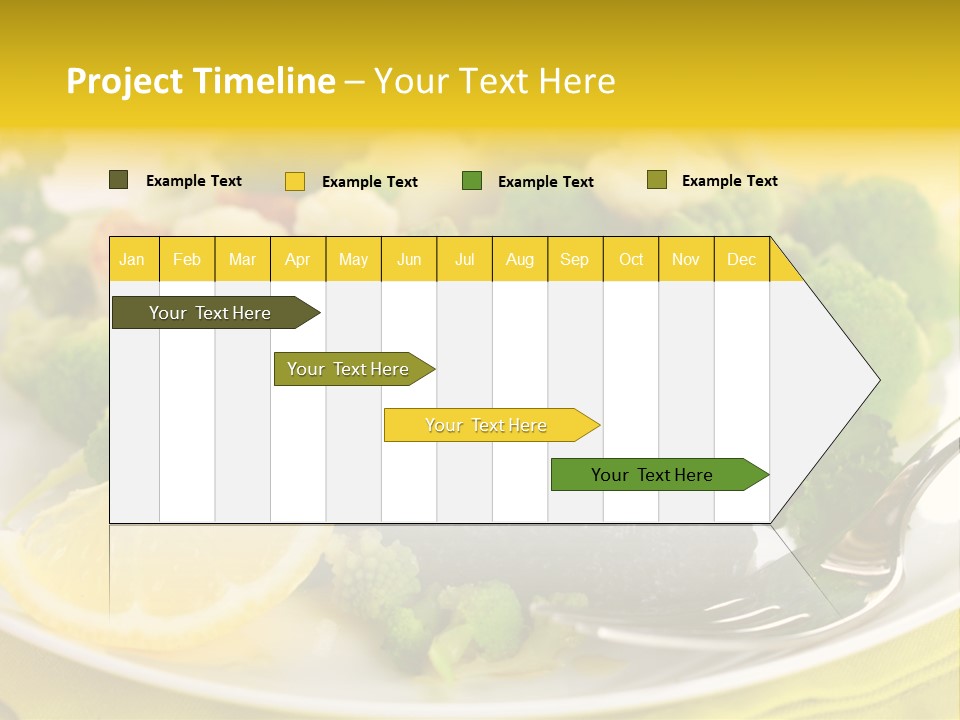 Project Timeline – Your Text Here

Example Text Example Text Example Text Example Text

| Jan | Feb | Mar | Apr | May | Jun | Jul | Aug | Sep | Oct | Nov | Dec |
|---|---|---|---|---|---|---|---|---|---|---|---|

Your Text Here

Your Text Here

Your Text Here

Your Text Here